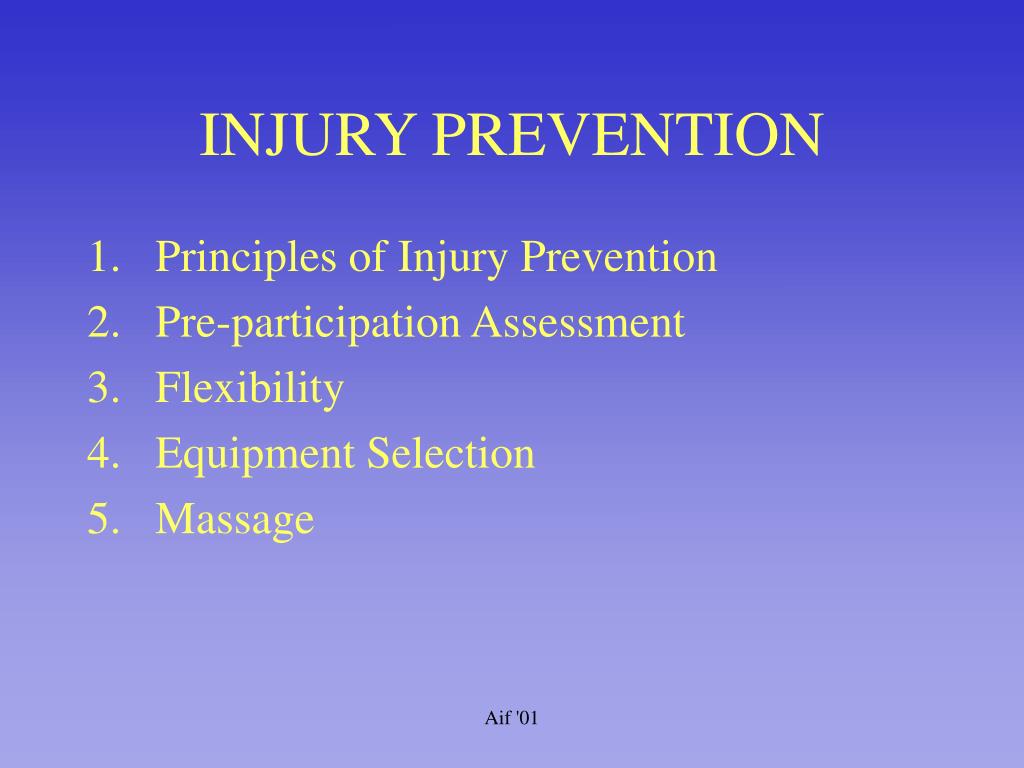 INJURY PREVENTION

1. Principles of Injury Prevention
2. Pre-participation Assessment
3. Flexibility
4. Equipment Selection
5. Massage

Aif '01